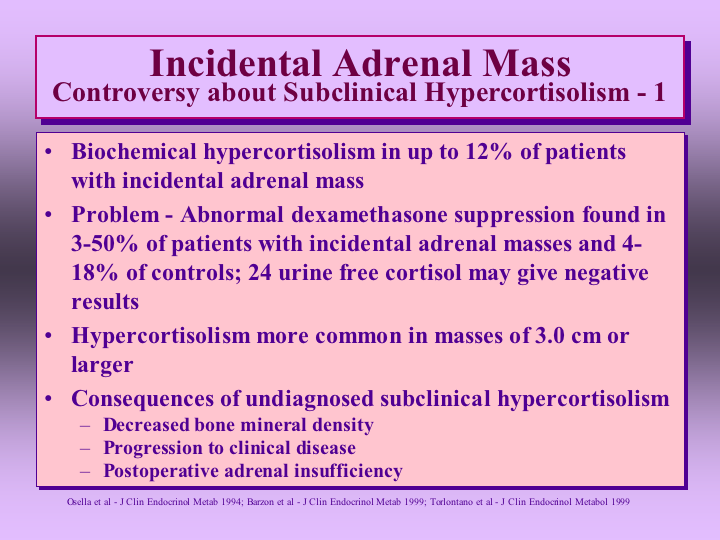 Incidental Adrenal Mass
Controversy about Subclinical Hypercortisolism - 1

• Biochemical hypercortisolism in up to 12% of patients with incidental adrenal mass
• Problem - Abnormal dexamethasone suppression found in 3-50% of patients with incidental adrenal masses and 4-18% of controls; 24 urine free cortisol may give negative results
• Hypercortisolism more common in masses of 3.0 cm or larger
• Consequences of undiagnosed subclinical hypercortisolism
– Decreased bone mineral density
– Progression to clinical disease
– Postoperative adrenal insufficiency

Osella et al - J Clin Endocrinol Metab 1994; Barzon et al - J Clin Endocrinol Metab 1999; Torlontano et al - J Clin Endocrinol Metabol 1999